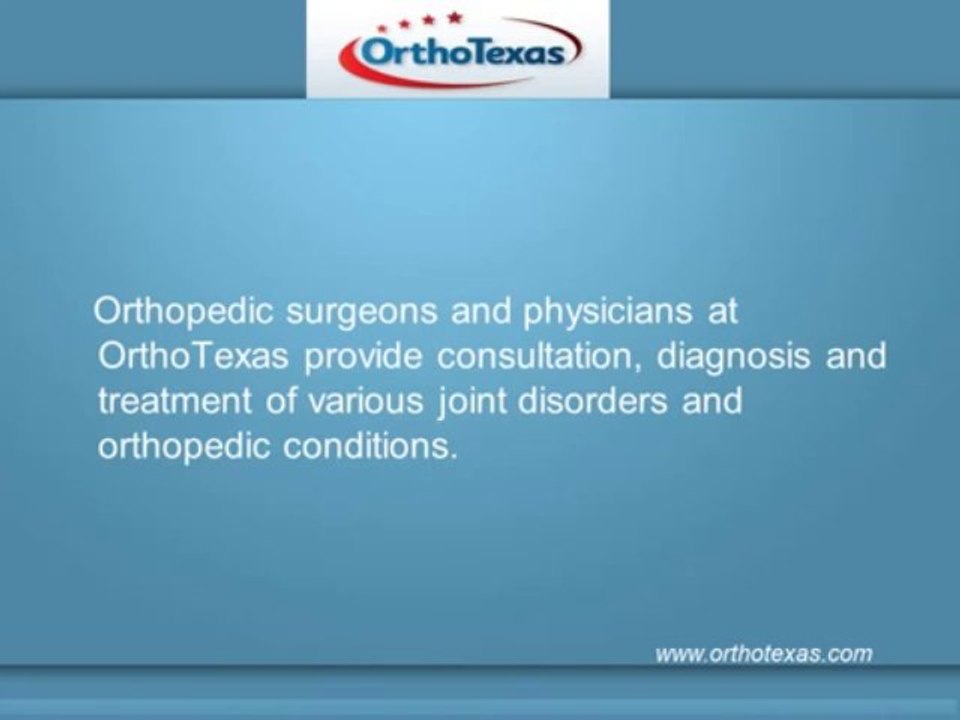 OrthoTexas

Orthopedic surgeons and physicians at OrthoTexas provide consultation, diagnosis and treatment of various joint disorders and orthopedic conditions.

www.orthotexas.com